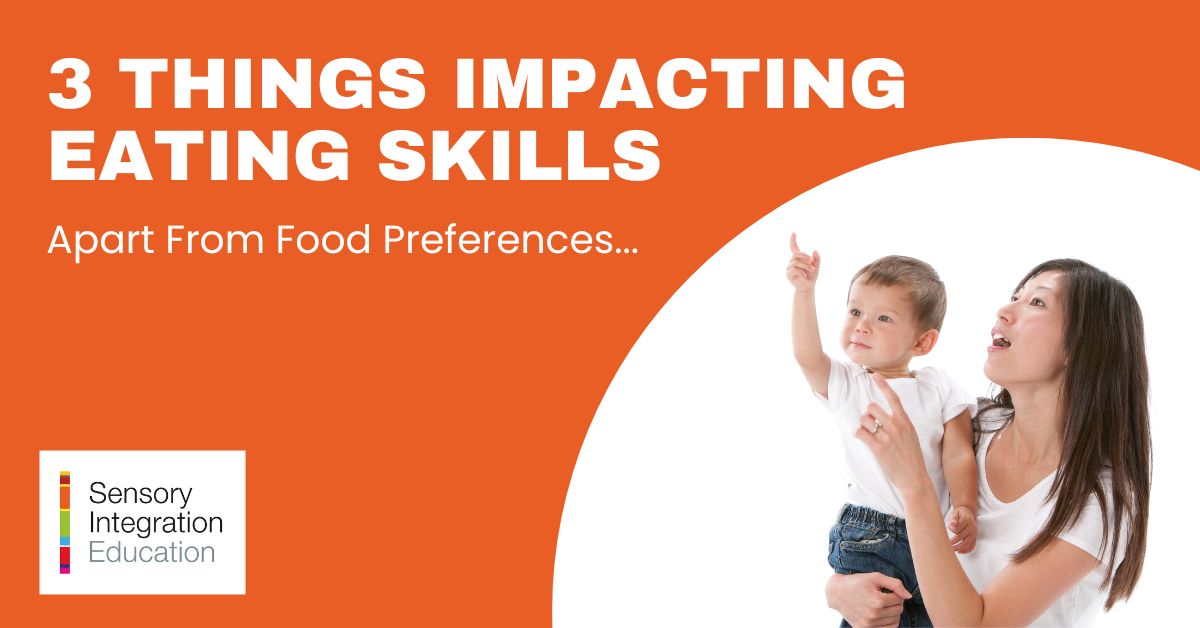 3 THINGS IMPACTING EATING SKILLS

Apart From Food Preferences...

Sensory
Integration
Education